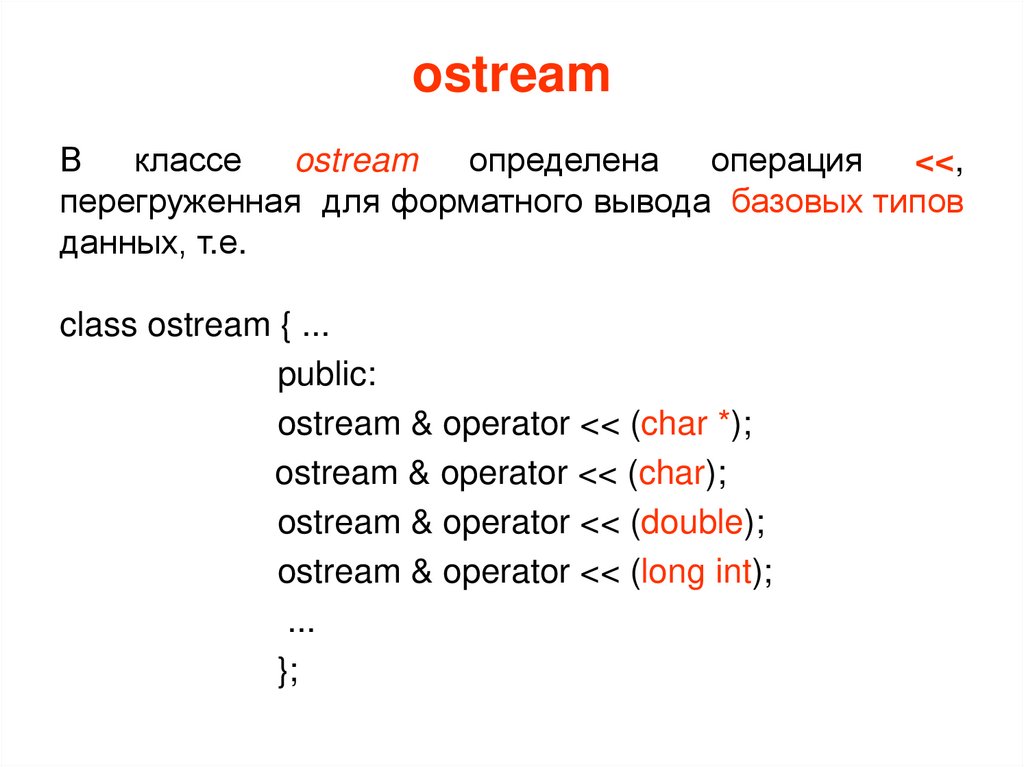 ostream

В классе ostream определена операция <<, перегруженная для форматного вывода базовых типов данных, т.е.

class ostream { ...
public:
ostream & operator << (char *);
ostream & operator << (char);
ostream & operator << (double);
ostream & operator << (long int);
...
};